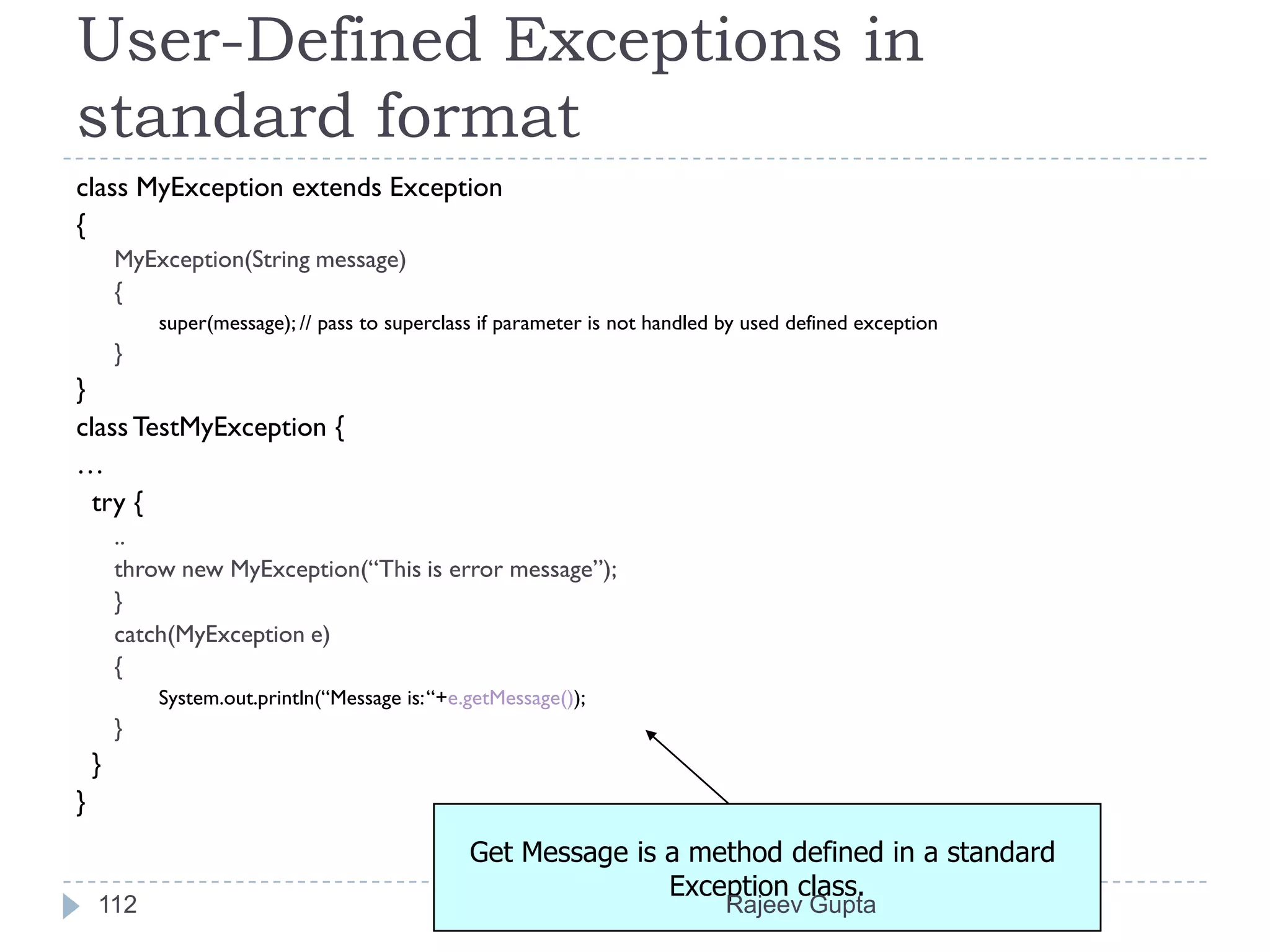 User-Defined Exceptions in standard format

class MyException extends Exception
{
MyException(String message)
{
super(message); // pass to superclass if parameter is not handled by used defined exception
}
}
class TestMyException {
…
try {
..
throw new MyException(“This is error message”);
}
catch(MyException e)
{
System.out.println(“Message is:“+e.getMessage());
}
}
}

Get Message is a method defined in a standard Exception class.

112

Rajeev Gupta